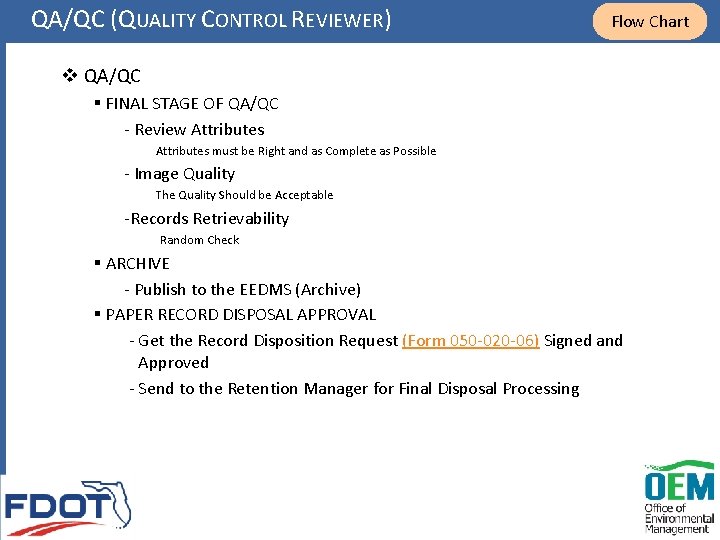 QA/QC (QUALITY CONTROL REVIEWER)

Flow Chart

❖ QA/QC

▪ FINAL STAGE OF QA/QC

- Review Attributes

Attributes must be Right and as Complete as Possible

- Image Quality

The Quality Should be Acceptable

-Records Retrievability

Random Check

▪ ARCHIVE

- Publish to the EEDMS (Archive)

▪ PAPER RECORD DISPOSAL APPROVAL

- Get the Record Disposition Request (Form 050-020-06) Signed and Approved

- Send to the Retention Manager for Final Disposal Processing

FDOT

OEM
Office of Environmental Management